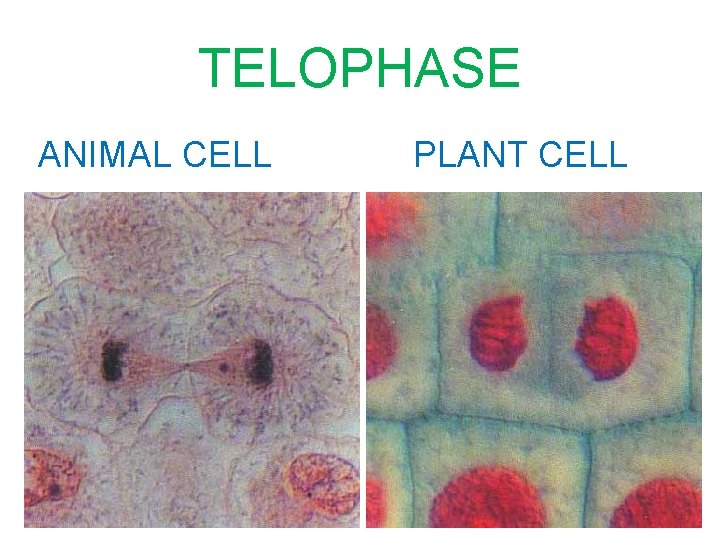 TELOPHASE

ANIMAL CELL

PLANT CELL